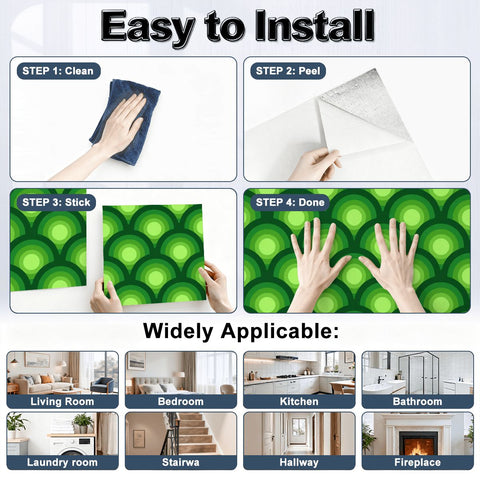 Easy to Install

STEP 1: Clean

STEP 2: Peel

STEP 3: Stick

STEP 4: Done

Widely Applicable:

Living Room

Bedroom

Kitchen

Bathroom

Laundry room

Stairwa

Hallway

Fireplace